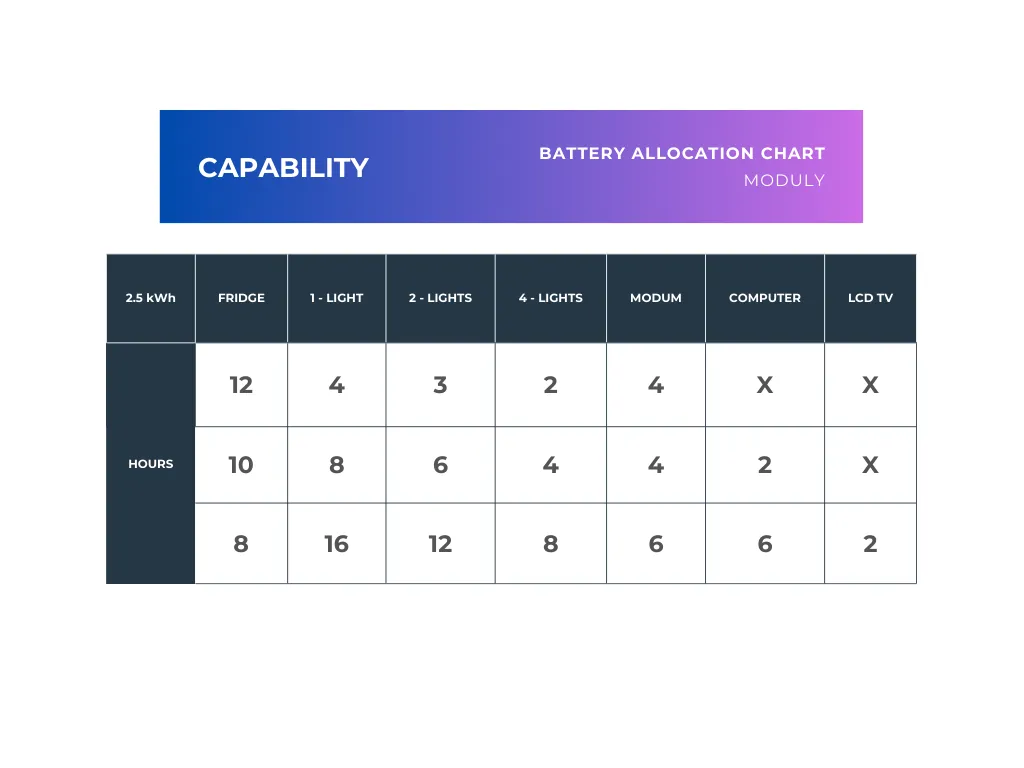 CAPABILITY

BATTERY ALLOCATION CHART
MODULY

| 2.5 kWh | FRIDGE | 1 - LIGHT | 2 - LIGHTS | 4 - LIGHTS | MODUM | COMPUTER | LCD TV |
|---|---|---|---|---|---|---|---|
| HOURS | 12 | 4 | 3 | 2 | 4 | X | X |
| | 10 | 8 | 6 | 4 | 4 | 2 | X |
| | 8 | 16 | 12 | 8 | 6 | 6 | 2 |